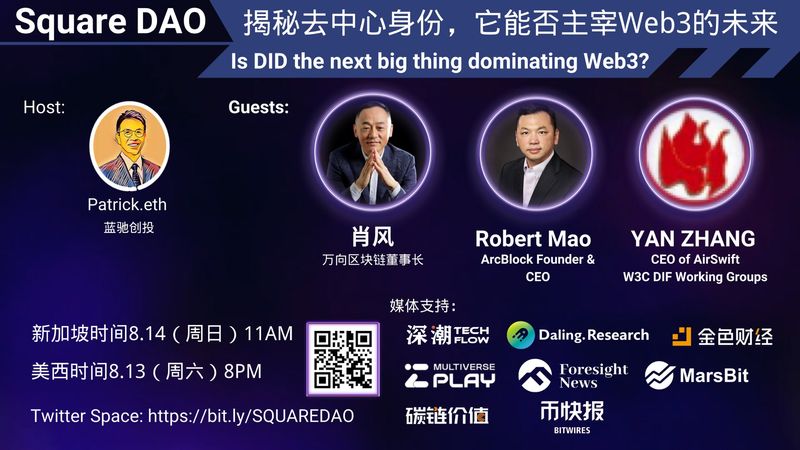 Square DAO 揭秘去中心身份，它能否主宰Web3的未来

Is DID the next big thing dominating Web3?

Host:

Patrick.eth
蓝驰创投

Guests:

肖风
万向区块链董事长

Robert Mao
ArcBlock Founder & CEO

YAN ZHANG
CEO of AirSwift
W3C DIF Working Groups

媒体支持：

新加坡时间8.14（周日）11AM

美西时间8.13（周六）8PM

Twitter Space: https://bit.ly/SQUAREDAO

深潮 TECH FLOW

Daling.Research

金色财经

MULTIVERSE PLAY

Foresight News

MarsBit

碳链价值

币快报 BITWIRES